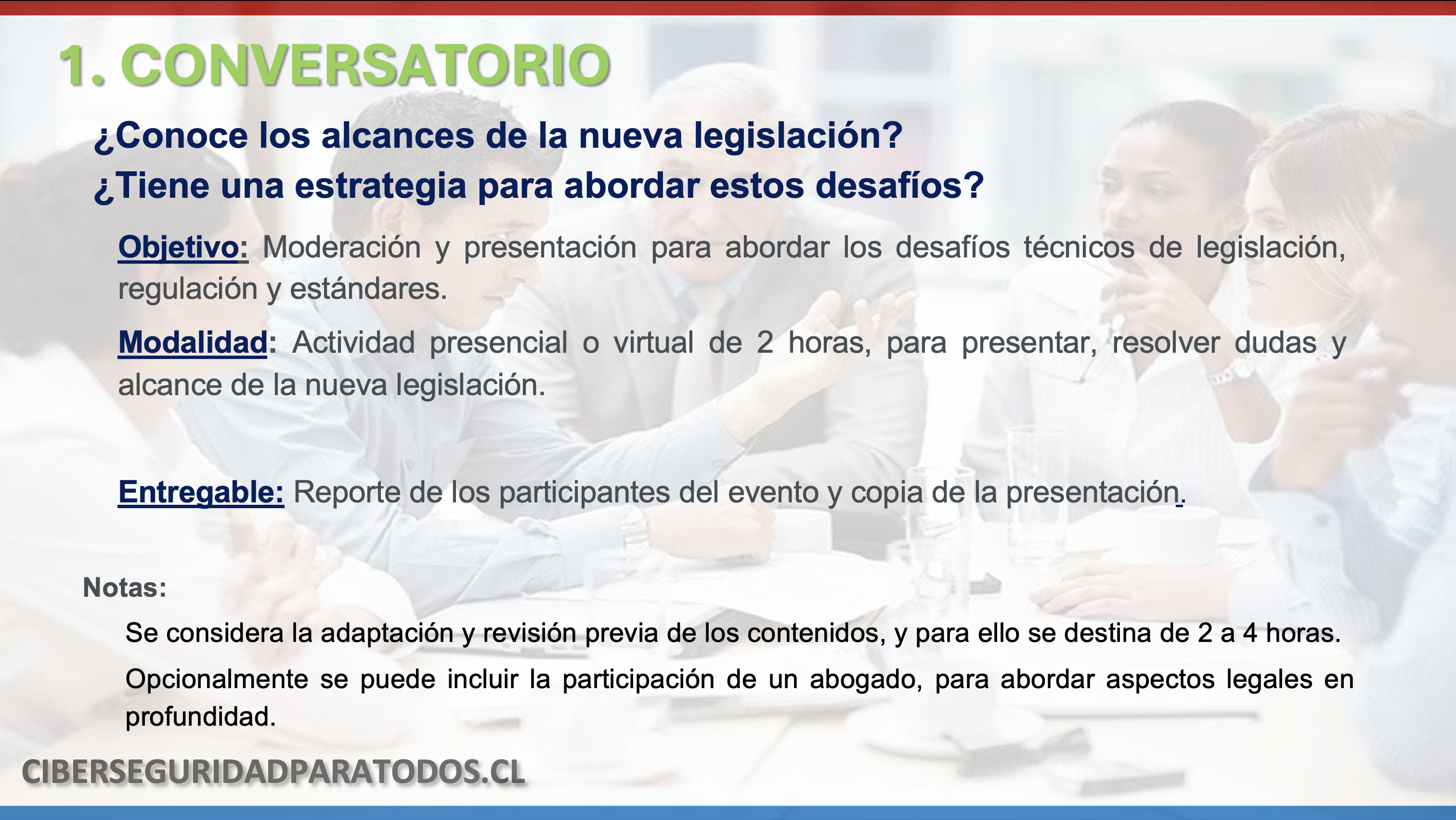 1. CONVERSATORIO

¿Conoce los alcances de la nueva legislación?
¿Tiene una estrategia para abordar estos desafíos?

Objetivo: Moderación y presentación para abordar los desafíos técnicos de legislación, regulación y estándares.

Modalidad: Actividad presencial o virtual de 2 horas, para presentar, resolver dudas y alcance de la nueva legislación.

Entregable: Reporte de los participantes del evento y copia de la presentación.

Notas:

Se considera la adaptación y revisión previa de los contenidos, y para ello se destina de 2 a 4 horas.

Opcionalmente se puede incluir la participación de un abogado, para abordar aspectos legales en profundidad.

CIBERSEGURIDADPARATODOS.CL